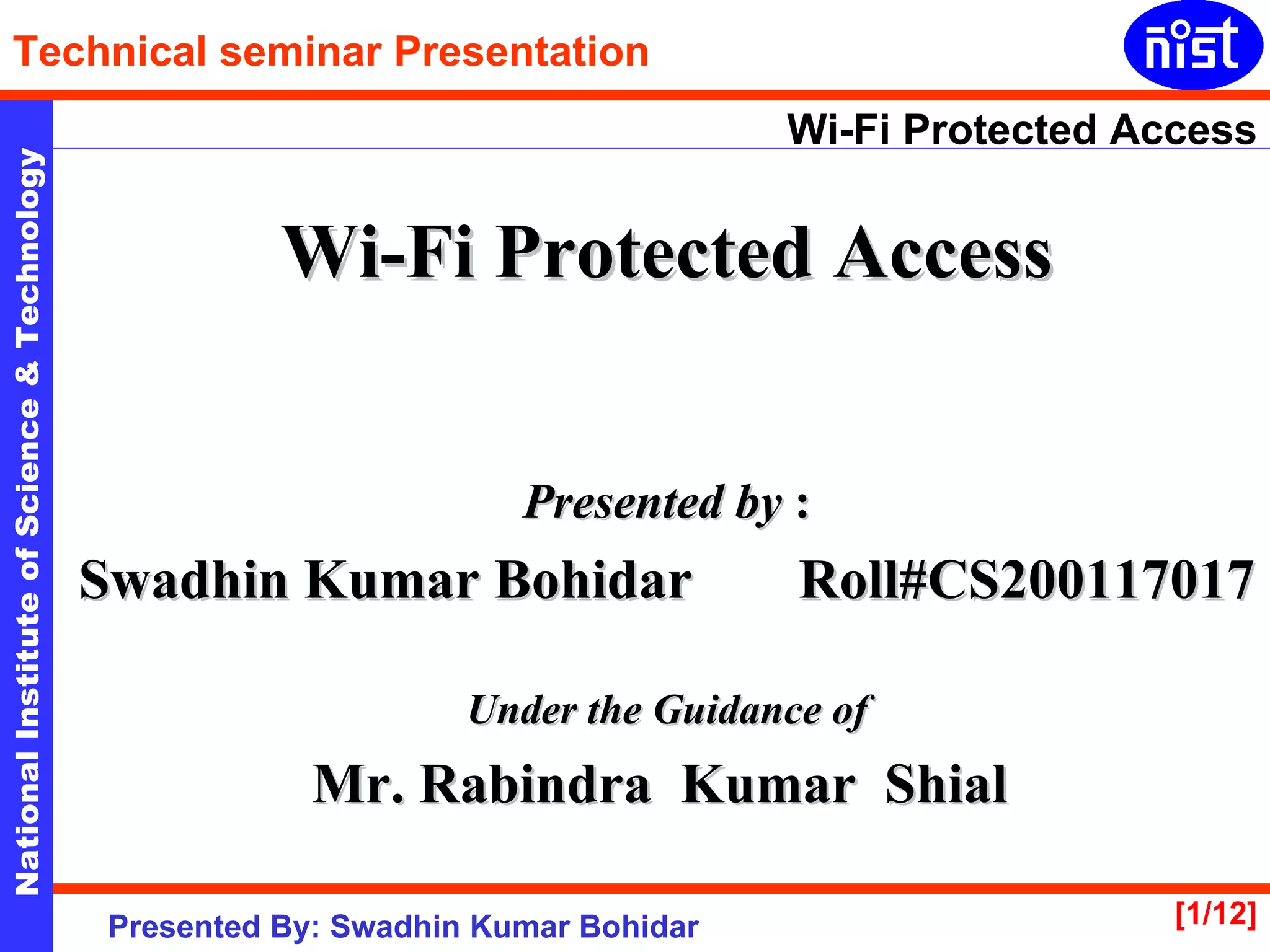 Technical seminar Presentation

nist

National Institute of Science & Technology

Wi-Fi Protected Access

Wi-Fi Protected Access

Presented by :

Swadhin Kumar Bohidar Roll#CS200117017

Under the Guidance of

Mr. Rabindra Kumar Shial

Presented By: Swadhin Kumar Bohidar

[1/12]